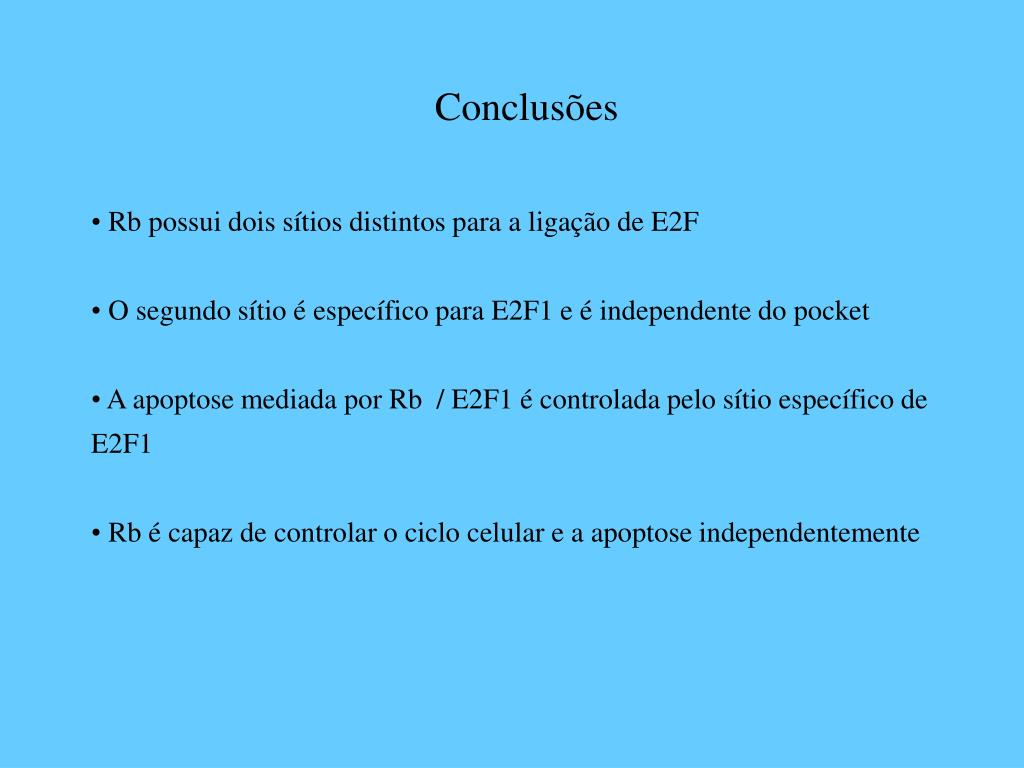 Conclusões

• Rb possui dois sítios distintos para a ligação de E2F

• O segundo sítio é específico para E2F1 e é independente do pocket

• A apoptose mediada por Rb / E2F1 é controlada pelo sítio específico de E2F1

• Rb é capaz de controlar o ciclo celular e a apoptose independentemente